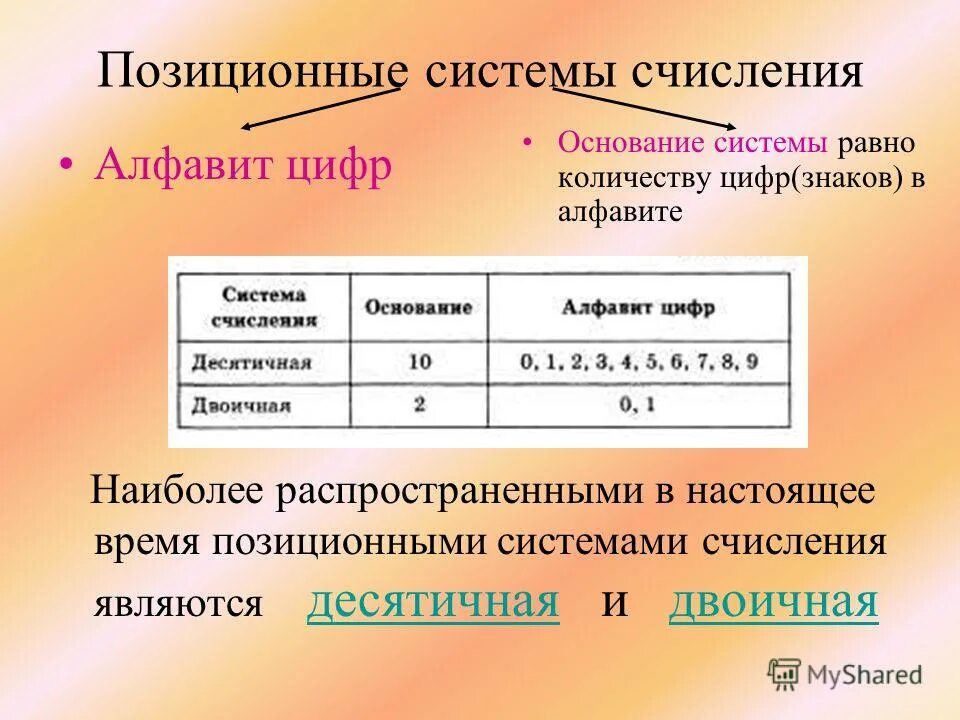 Позиционные системы счисления

• Алфавит цифр

• Основание системы равно количеству цифр(знаков) в алфавите

| Система счисления | Основание | Алфавит цифр |
|---|---|---|
| Десятичная | 10 | 0, 1, 2, 3, 4, 5, 6, 7, 8, 9 |
| Двоичная | 2 | 0, 1 |

Наиболее распространенными в настоящее время позиционными системами счисления являются десятичная и двоичная

MyShared